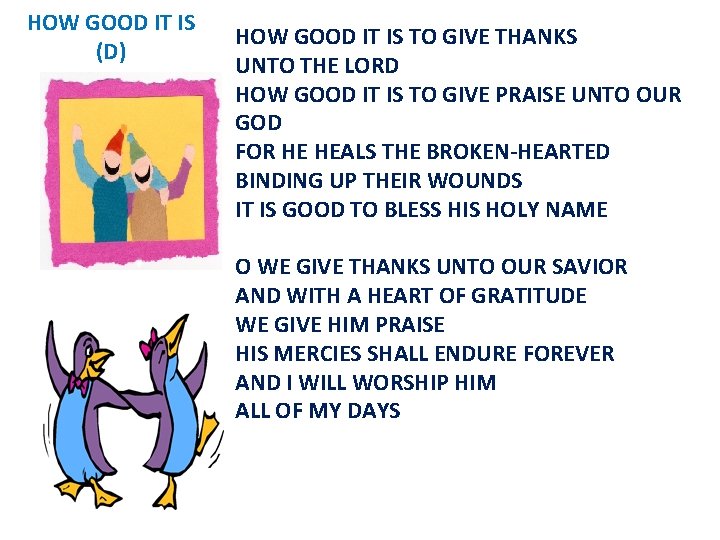 HOW GOOD IT IS
(D)

HOW GOOD IT IS TO GIVE THANKS UNTO THE LORD
HOW GOOD IT IS TO GIVE PRAISE UNTO OUR GOD
FOR HE HEALS THE BROKEN-HEARTED
BINDING UP THEIR WOUNDS
IT IS GOOD TO BLESS HIS HOLY NAME

O WE GIVE THANKS UNTO OUR SAVIOR
AND WITH A HEART OF GRATITUDE
WE GIVE HIM PRAISE
HIS MERCIES SHALL ENDURE FOREVER
AND I WILL WORSHIP HIM
ALL OF MY DAYS